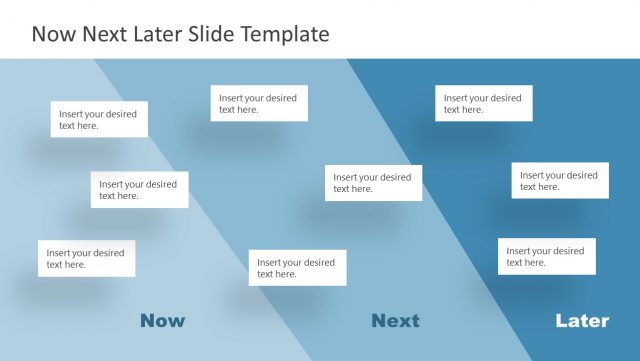 Now Next Later Slide Template

Insert your desired text here.

Insert your desired text here.

Insert your desired text here.

Now

Insert your desired text here.

Insert your desired text here.

Insert your desired text here.

Next

Insert your desired text here.

Insert your desired text here.

Insert your desired text here.

Later